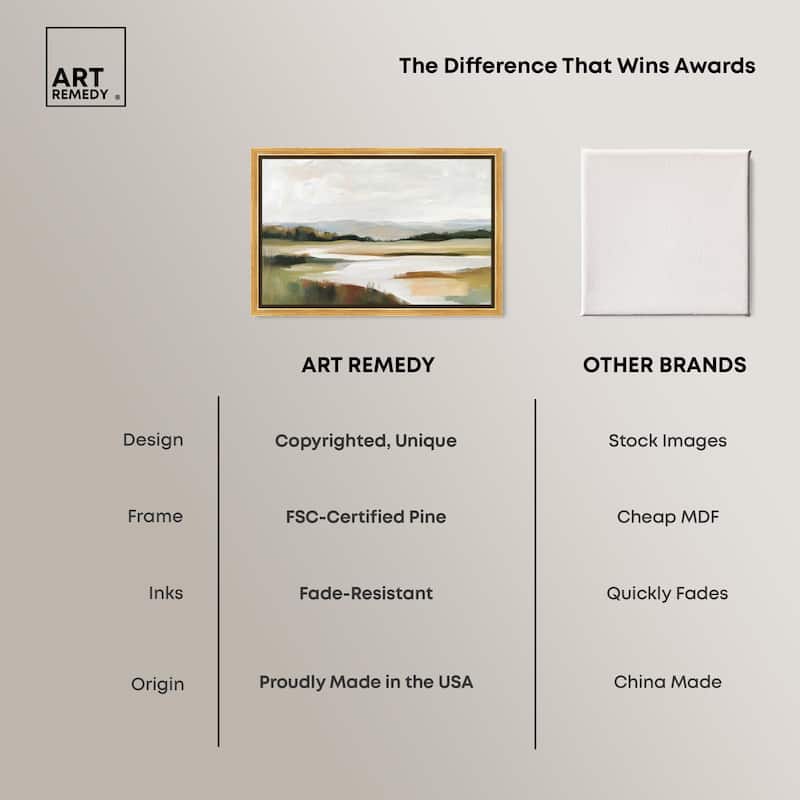 ART REMEDY ®

The Difference That Wins Awards

| | ART REMEDY | OTHER BRANDS |
|---|---|---|
| Design | Copyrighted, Unique | Stock Images |
| Frame | FSC-Certified Pine | Cheap MDF |
| Inks | Fade-Resistant | Quickly Fades |
| Origin | Proudly Made in the USA | China Made |